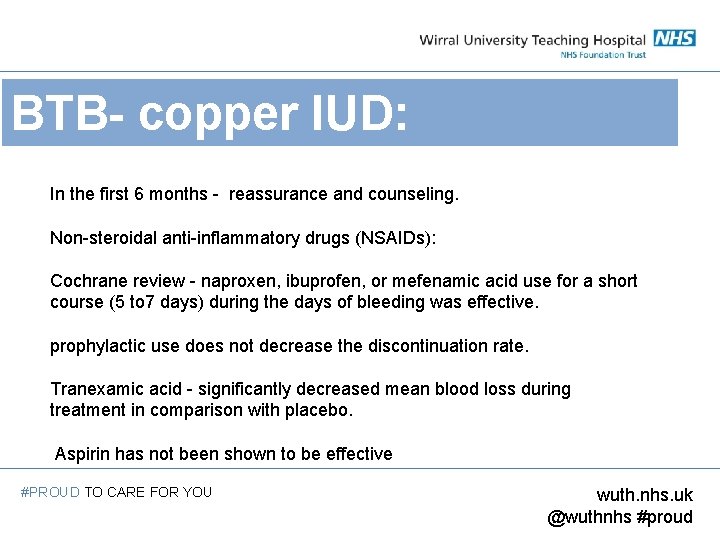 Wirral University Teaching Hospital NHS
NHS Foundation Trust

BTB- copper IUD:

In the first 6 months - reassurance and counseling.

Non-steroidal anti-inflammatory drugs (NSAIDs):

Cochrane review - naproxen, ibuprofen, or mefenamic acid use for a short course (5 to7 days) during the days of bleeding was effective.

prophylactic use does not decrease the discontinuation rate.

Tranexamic acid - significantly decreased mean blood loss during treatment in comparison with placebo.

Aspirin has not been shown to be effective

#PROUD TO CARE FOR YOU

wuth.nhs.uk
@wuthnhs #proud